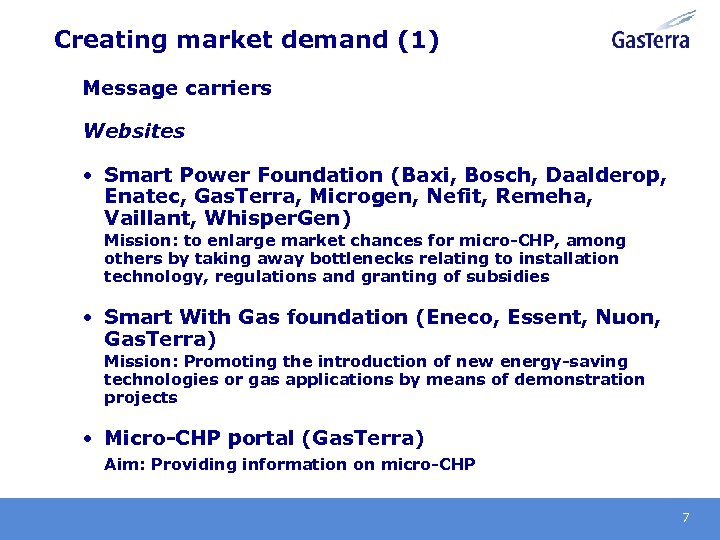 Creating market demand (1)

GasTerra

Message carriers

Websites

• Smart Power Foundation (Baxi, Bosch, Daalderop, Enatec, GasTerra, Microgen, Nefit, Remeha, Vaillant, WhisperGen)
Mission: to enlarge market chances for micro-CHP, among others by taking away bottlenecks relating to installation technology, regulations and granting of subsidies

• Smart With Gas foundation (Eneco, Essent, Nuon, GasTerra)
Mission: Promoting the introduction of new energy-saving technologies or gas applications by means of demonstration projects

• Micro-CHP portal (GasTerra)
Aim: Providing information on micro-CHP

7